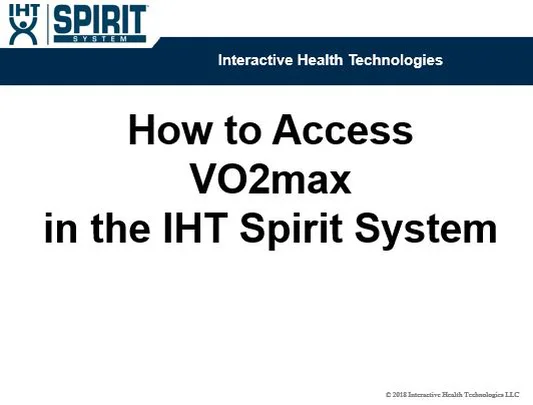 IHT SPIRIT SYSTEM

Interactive Health Technologies

How to Access VO2max in the IHT Spirit System

© 2018 Interactive Health Technologies LLC